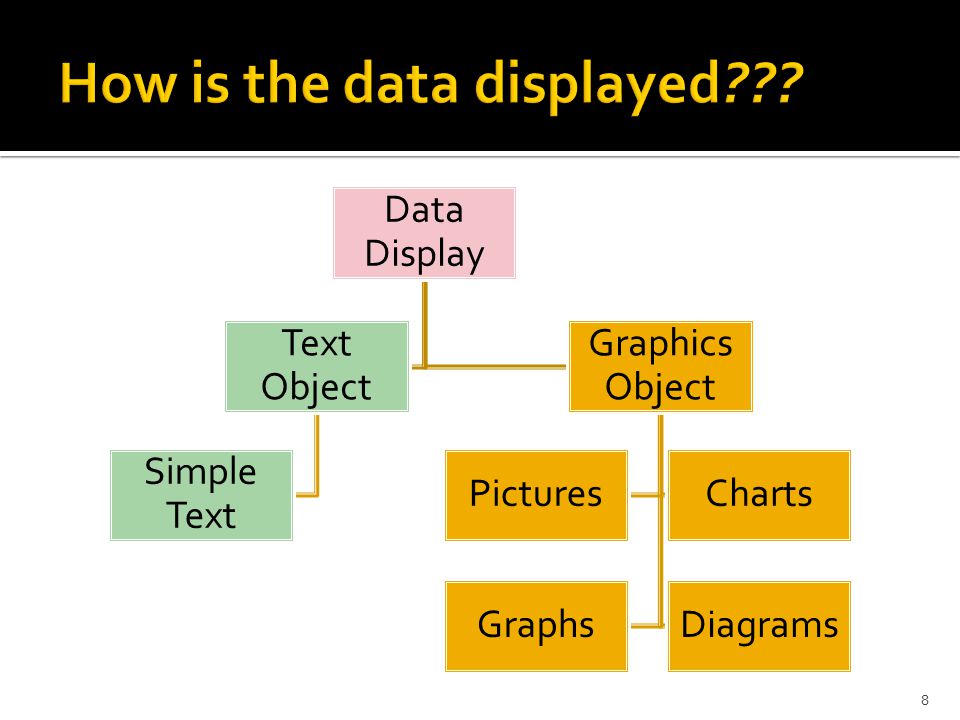 How is the data displayed???

Data Display

Text Object

Graphics Object

Simple Text

Pictures

Charts

Graphs

Diagrams

8